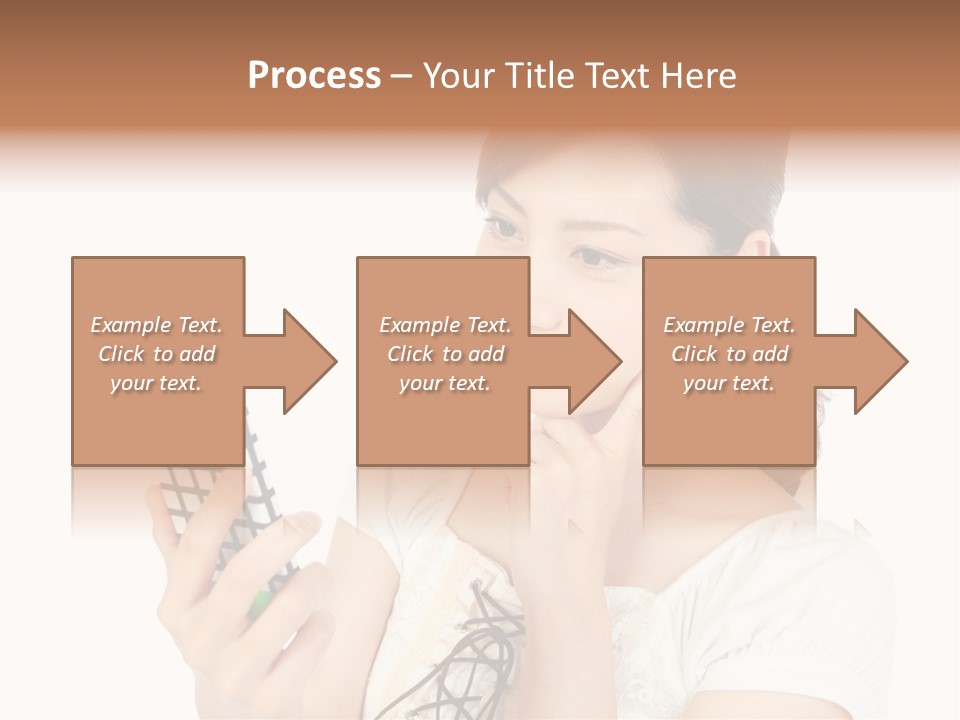 Process – Your Title Text Here

Example Text. Click to add your text.

Example Text. Click to add your text.

Example Text. Click to add your text.